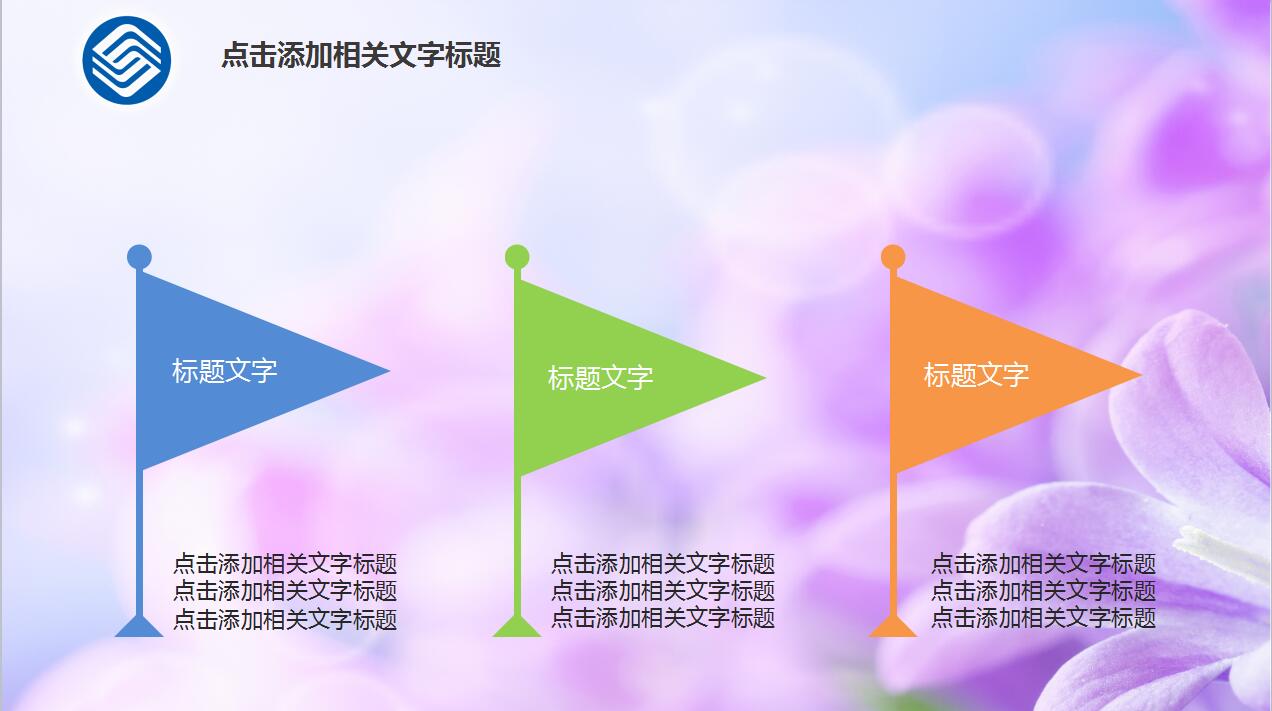 点击添加相关文字标题

标题文字

点击添加相关文字标题
点击添加相关文字标题
点击添加相关文字标题

标题文字

点击添加相关文字标题
点击添加相关文字标题
点击添加相关文字标题

标题文字

点击添加相关文字标题
点击添加相关文字标题
点击添加相关文字标题